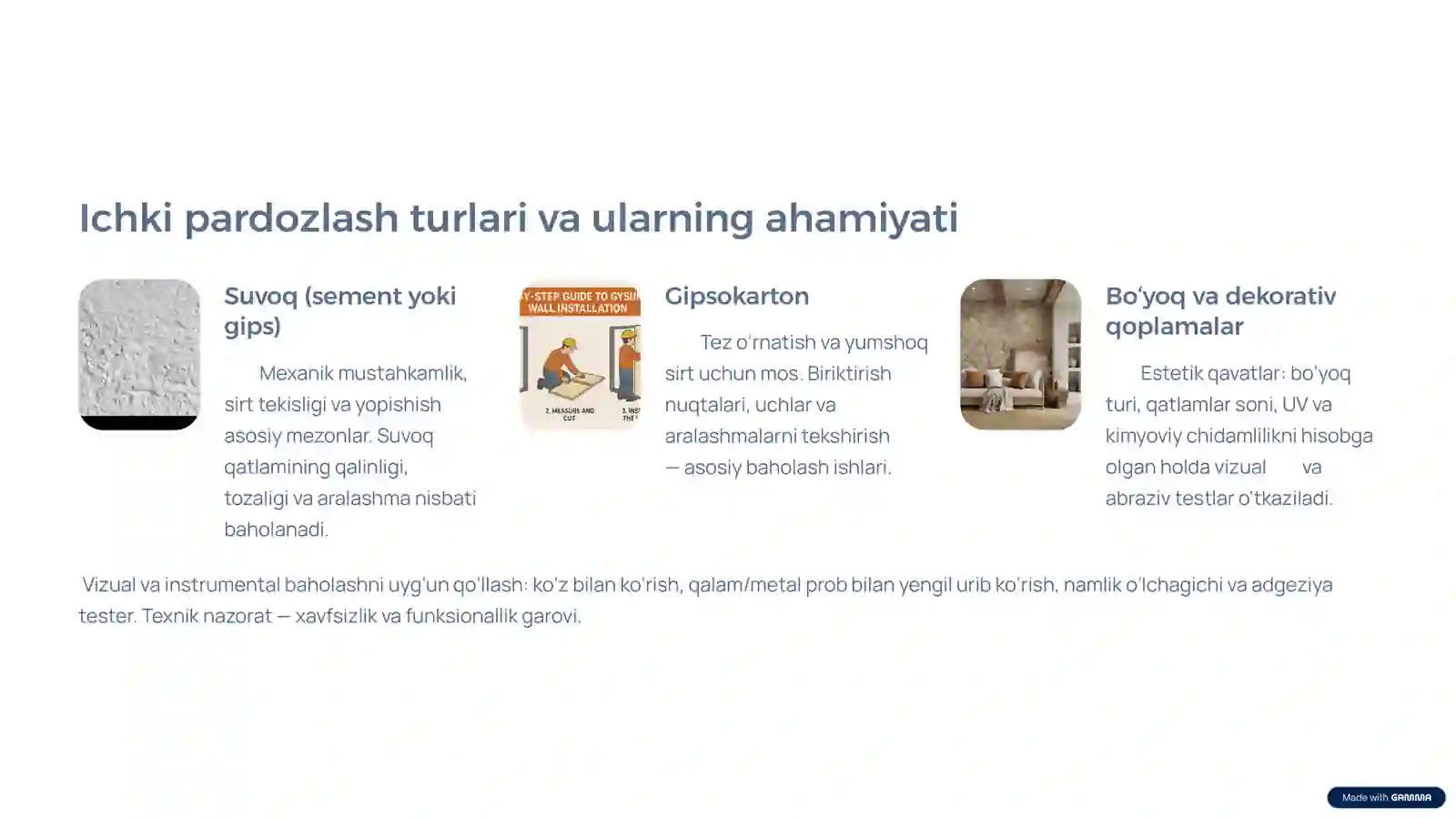 Ichki pardozlash turlari va ularning ahamiyati

Suvoq (sement yoki gips)

Mexanik mustahkamlik, sirt tekisligi va yopishish asosiy mezonlar. Suvoq qatlamining qalinligi, tozaligi va aralashma nisbati baholanadi.

Y-STEP GUIDE TO GYSU WALL INSTALLATION

2. MEASURE AND CUT

3. INS THE

Gipsokarton

Tez o'rnatish va yumshoq sirt uchun mos. Biriktirish nuqtalari, uchlar va aralashmalarni tekshirish — asosiy baholash ishlari.

Bo'yoq va dekorativ qoplamalar

Estetik qavatlar: bo'yoq turi, qatlamlar soni, UV va kimyoviy chidamlilikni hisobga olgan holda vizual va abraziv testlar o'tkaziladi.

Vizual va instrumental baholashni uyg'un qo'llash: ko'z bilan ko'rish, qalam/metal prob bilan yengil urib ko'rish, namlik o'lchagichi va adgeziya tester. Texnik nazorat — xavfsizlik va funksionallik garovi.

Made with GAMMA